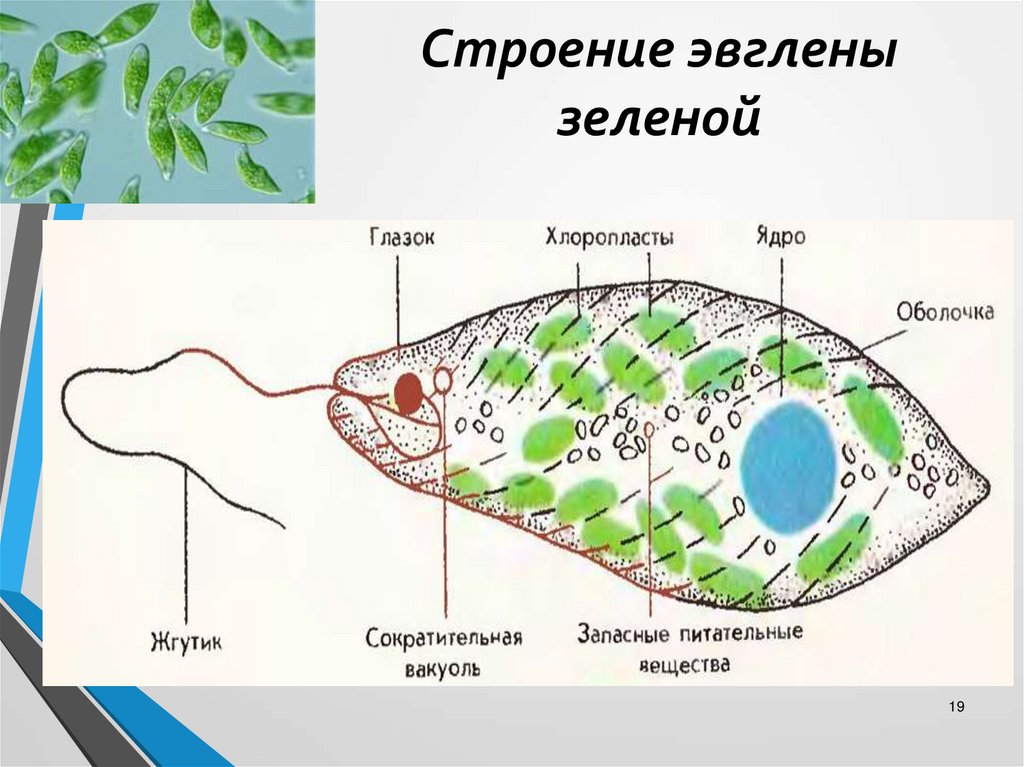 Строение эвглены зеленой

Глазок

Хлоропласты

Ядро

Оболочка

Жгутик

Сократительная вакуоль

Запасные питательные вещества

19